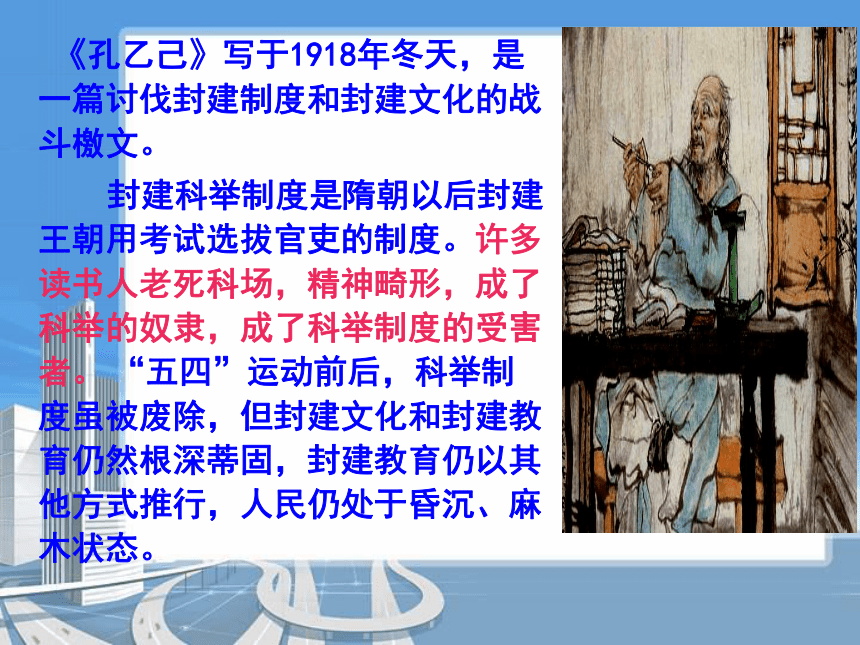 《孔乙己》写于1918年冬天，是一篇讨伐封建制度和封建文化的战斗檄文。

封建科举制度是隋朝以后封建王朝用考试选拔官吏的制度。许多读书人老死科场，精神畸形，成了科举的奴隶，成了科举制度的受害者。“五四”运动前后，科举制度虽被废除，但封建文化和封建教育仍然根深蒂固，封建教育仍以其他方式推行，人民仍处于昏沉、麻木状态。